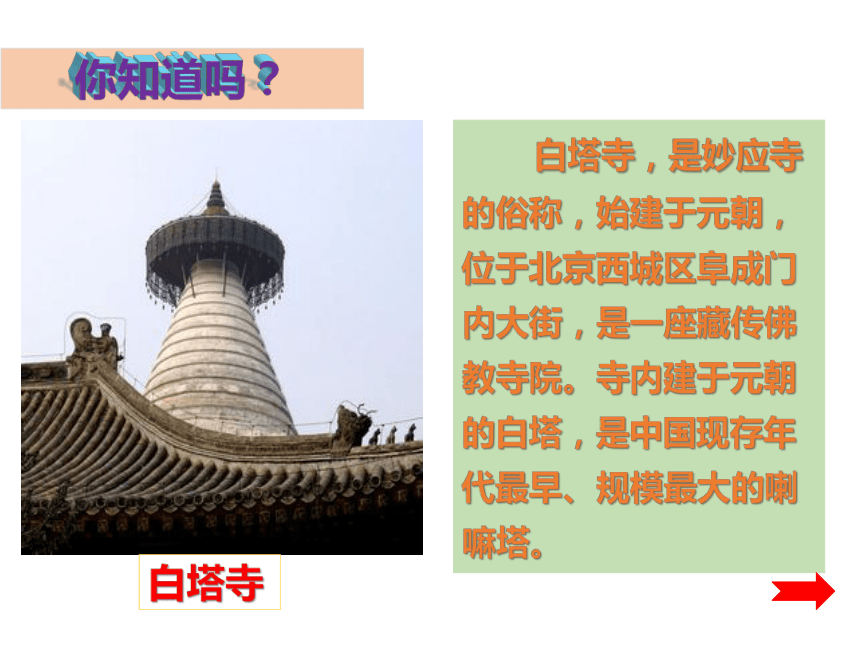 你知道吗？

白塔寺

白塔寺，是妙应寺的俗称，始建于元朝，位于北京西城区阜成门内大街，是一座藏传佛教寺院。寺内建于元朝的白塔，是中国现存年代最早、规模最大的喇嘛塔。